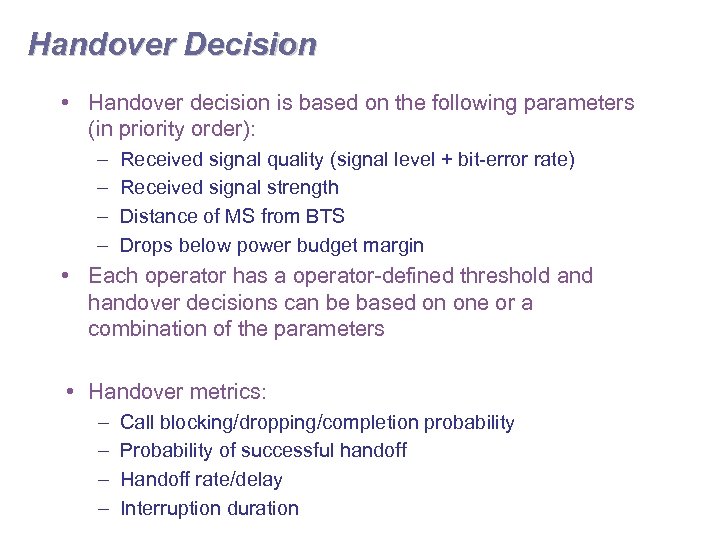 Handover Decision

• Handover decision is based on the following parameters (in priority order):
– Received signal quality (signal level + bit-error rate)
– Received signal strength
– Distance of MS from BTS
– Drops below power budget margin
• Each operator has a operator-defined threshold and handover decisions can be based on one or a combination of the parameters

• Handover metrics:
– Call blocking/dropping/completion probability
– Probability of successful handoff
– Handoff rate/delay
– Interruption duration